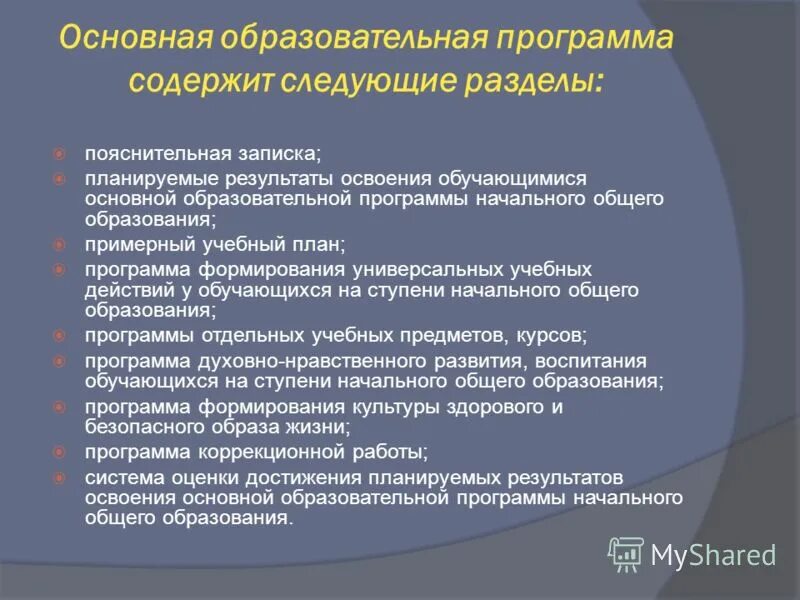 Основная образовательная программа содержит следующие разделы:

пояснительная записка;

планируемые результаты освоения обучающимися основной образовательной программы начального общего образования;

примерный учебный план;

программа формирования универсальных учебных действий у обучающихся на ступени начального общего образования;

программы отдельных учебных предметов, курсов;

программа духовно-нравственного развития, воспитания обучающихся на ступени начального общего образования;

программа формирования культуры здорового и безопасного образа жизни;

программа коррекционной работы;

система оценки достижения планируемых результатов освоения основной образовательной программы начального общего образования.

MyShared